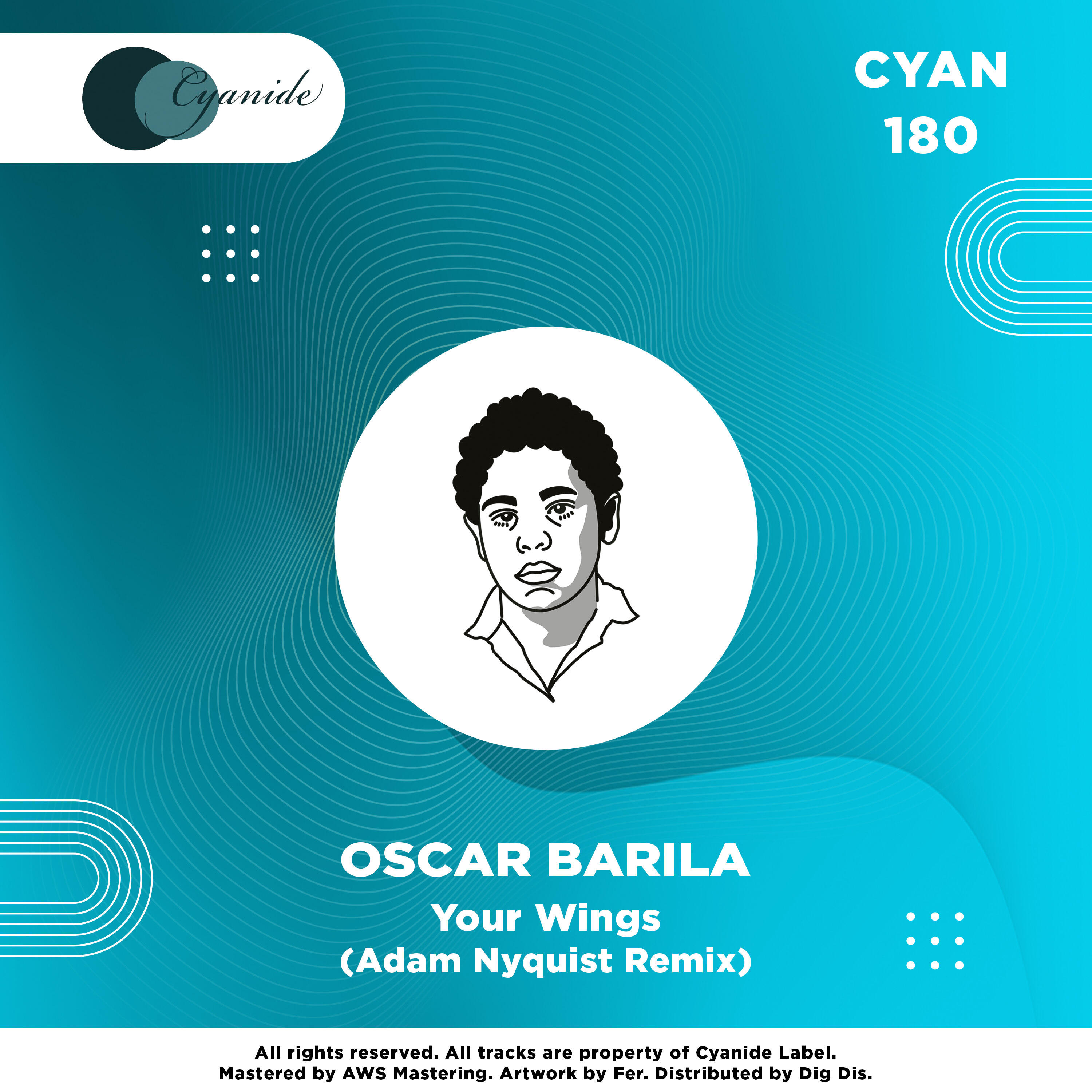 Cyanide

CYAN
180

OSCAR BARILA
Your Wings
(Adam Nyquist Remix)

All rights reserved. All tracks are property of Cyanide Label.
Mastered by AWS Mastering. Artwork by Fer. Distributed by Dig Dis.